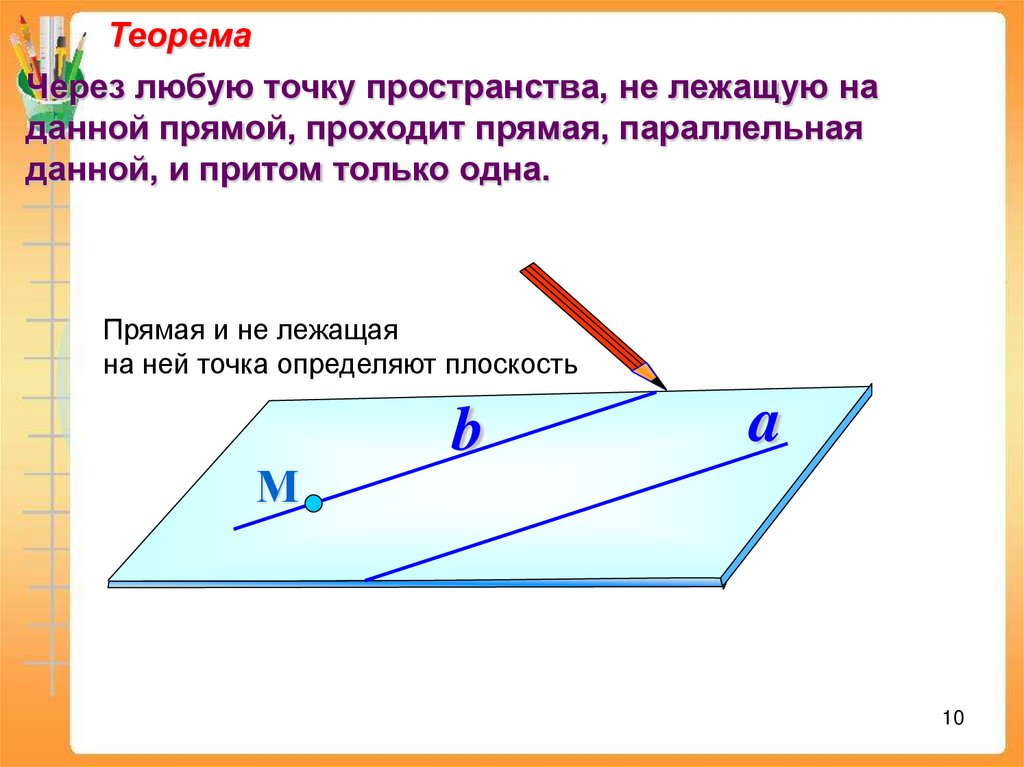 Теорема

Через любую точку пространства, не лежащую на данной прямой, проходит прямая, параллельная данной, и притом только одна.

Прямая и не лежащая на ней точка определяют плоскость

b

a

M

10